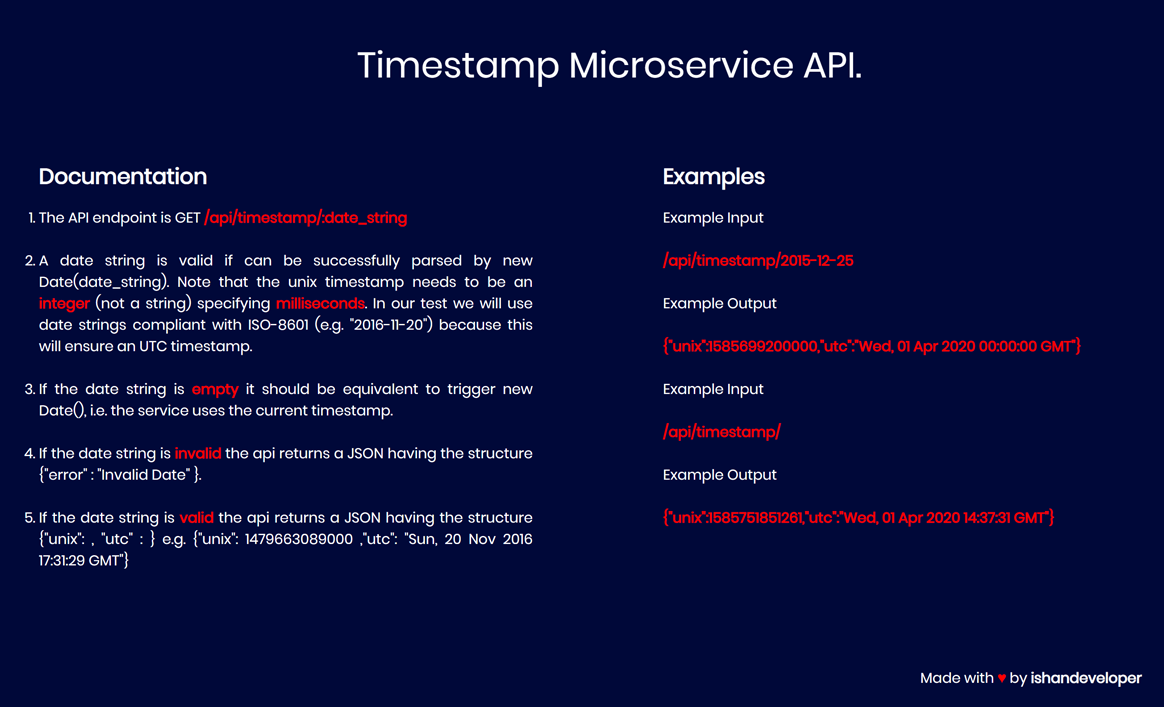 Timestamp Microservice API.

Documentation

1. The API endpoint is GET /api/timestamp/:date_string

2. A date string is valid if can be successfully parsed by new Date(date_string). Note that the unix timestamp needs to be an integer (not a string) specifying milliseconds. In our test we will use date strings compliant with ISO-8601 (e.g. "2016-11-20") because this will ensure an UTC timestamp.

3. If the date string is empty it should be equivalent to trigger new Date(), i.e. the service uses the current timestamp.

4. If the date string is invalid the api returns a JSON having the structure {"error" : "Invalid Date" }.

5. If the date string is valid the api returns a JSON having the structure {"unix": , "utc" : } e.g. {"unix": 1479663089000 ,"utc": "Sun, 20 Nov 2016 17:31:29 GMT"}

Examples

Example Input

/api/timestamp/2015-12-25

Example Output

{"unix":1585699200000,"utc":"Wed, 01 Apr 2020 00:00:00 GMT"}

Example Input

/api/timestamp/

Example Output

{"unix":1585751851261,"utc":"Wed, 01 Apr 2020 14:37:31 GMT"}

Made with ♥ by ishandeveloper